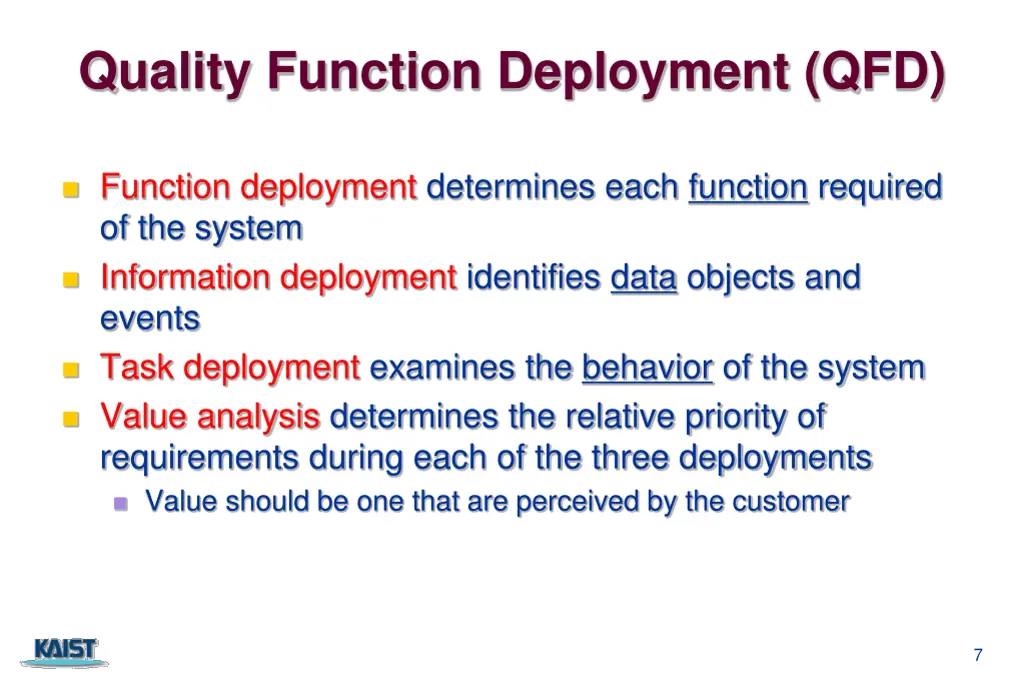 Quality Function Deployment (QFD)

- Function deployment determines each function required of the system
- Information deployment identifies data objects and events
- Task deployment examines the behavior of the system
- Value analysis determines the relative priority of requirements during each of the three deployments
  - Value should be one that are perceived by the customer

KAIST

7